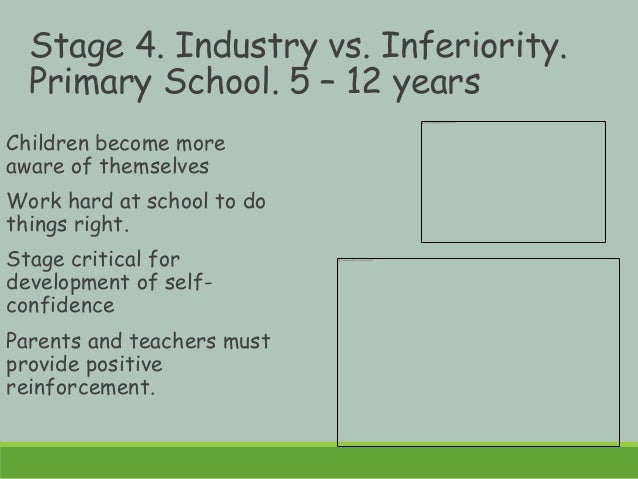 Stage 4. Industry vs. Inferiority. Primary School. 5 – 12 years

Children become more aware of themselves

Work hard at school to do things right.

Stage critical for development of self-confidence

Parents and teachers must provide positive reinforcement.